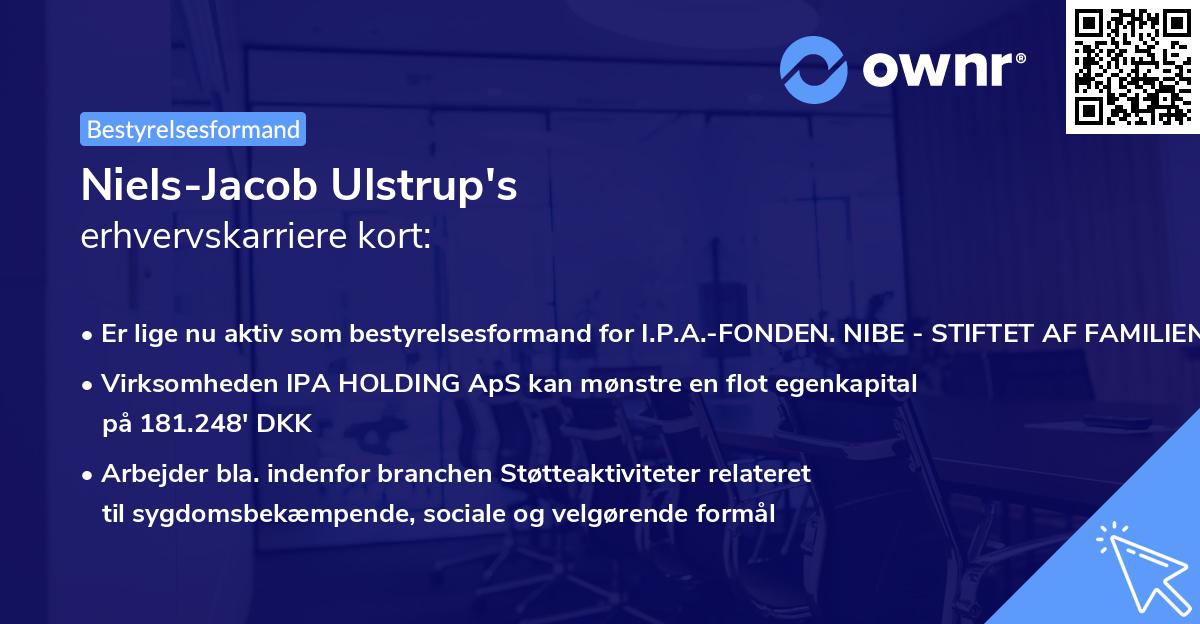 ownr®

Bestyrelsesformand

Niels-Jacob Ulstrup's
erhvervskarriere kort:

• Er lige nu aktiv som bestyrelsesformand for I.P.A.-FONDEN. NIBE - STIFTET AF FAMILIEN

• Virksomheden IPA HOLDING ApS kan mønstre en flot egenkapital på 181.248' DKK

• Arbejder bla. indenfor branchen Støtteaktiviteter relateret til sygdomsbekæmpende, sociale og velgørende formål